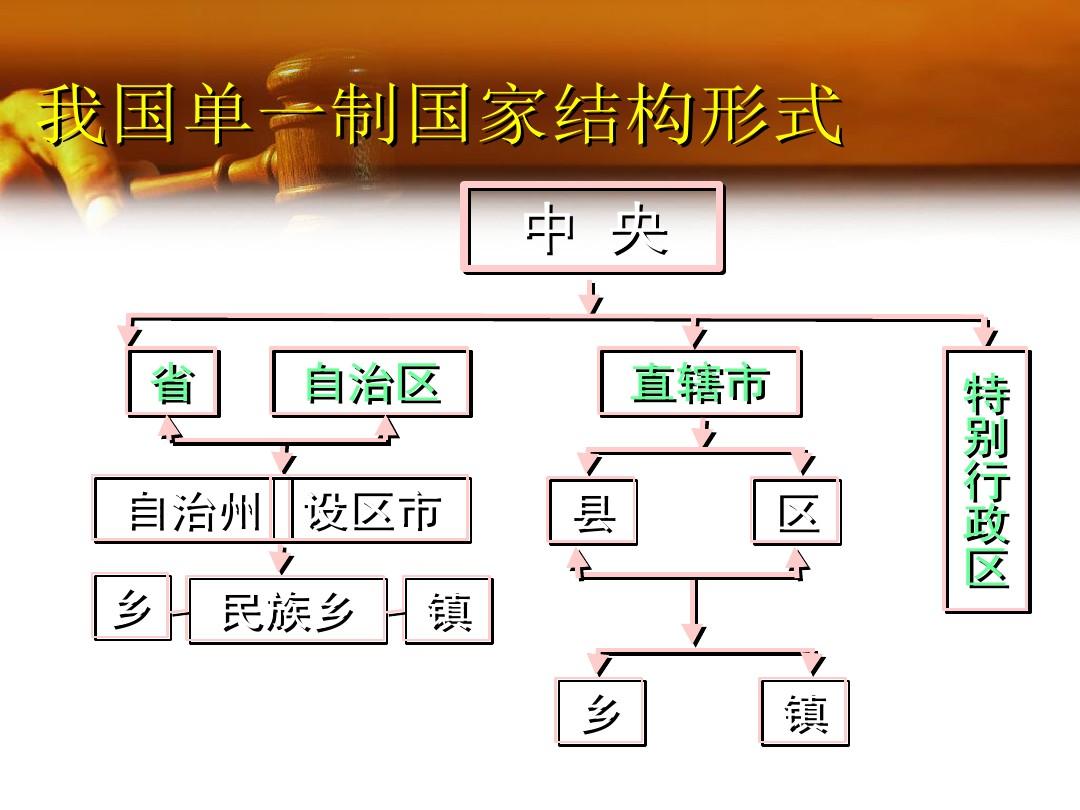 我国单一制国家结构形式

中 央

省

自治区

直辖市

特别行政区

自治州

设区市

县

区

乡

民族乡

镇

乡

镇